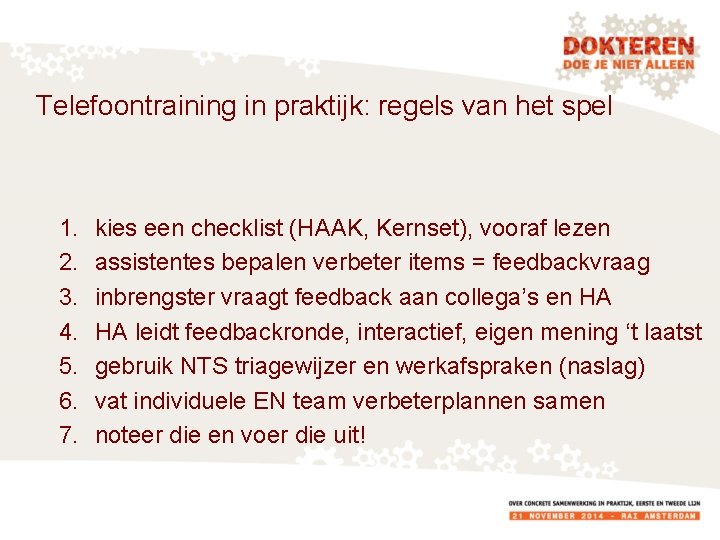 DOKTEREN
DOE JE NIET ALLEEN

Telefoontraining in praktijk: regels van het spel

1. kies een checklist (HAAK, Kernset), vooraf lezen
2. assistentes bepalen verbeter items = feedbackvraag
3. inbrengster vraagt feedback aan collega's en HA
4. HA leidt feedbackronde, interactief, eigen mening 't laatst
5. gebruik NTS triagewijzer en werkafspraken (naslag)
6. vat individuele EN team verbeterplannen samen
7. noteer die en voer die uit!

OVER CONCRETE SAMENWERKING IN PRAKTIJK, EERSTE EN TWEEDE LIJN
21 NOVEMBER 2014 - RAI AMSTERDAM